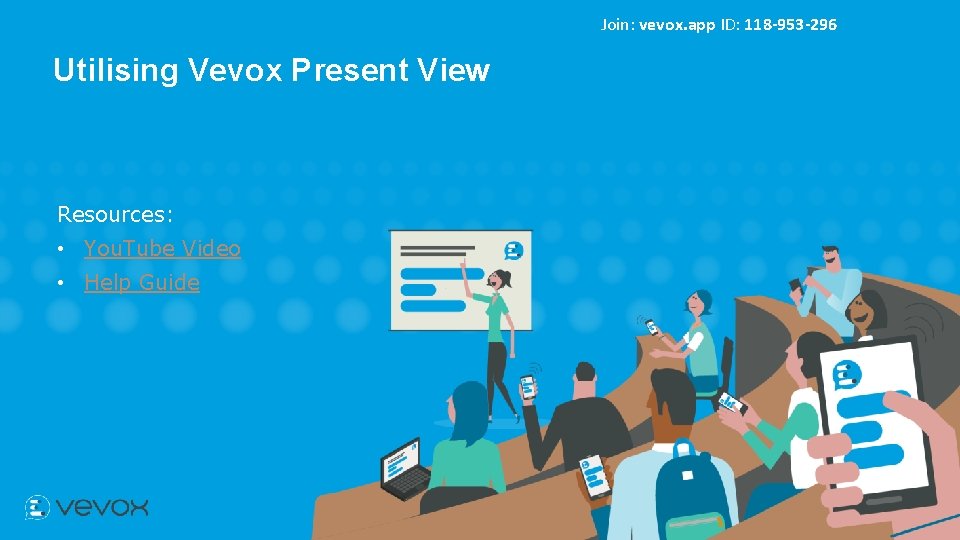 Join: vevox.app ID: 118-953-296

Utilising Vevox Present View

Resources:
• YouTube Video
• Help Guide

vevox